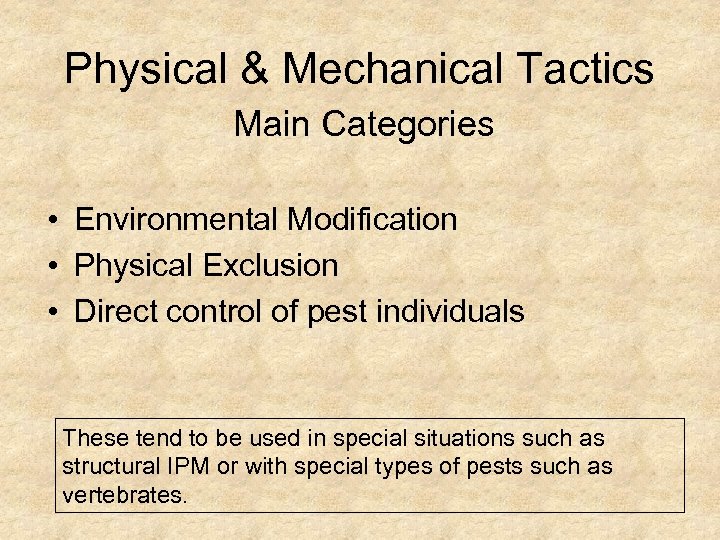 Physical & Mechanical Tactics
Main Categories

• Environmental Modification
• Physical Exclusion
• Direct control of pest individuals

These tend to be used in special situations such as structural IPM or with special types of pests such as vertebrates.